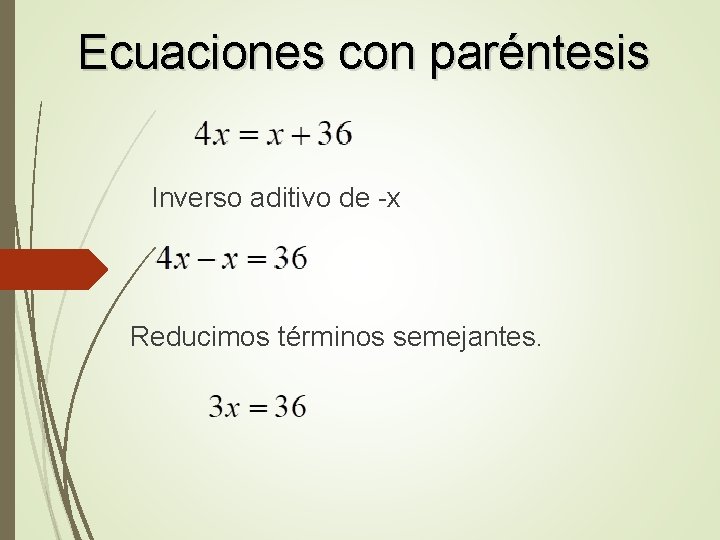 Ecuaciones con paréntesis

$4x = x + 36$

Inverso aditivo de -x

$4x - x = 36$

Reducimos términos semejantes.

$3x = 36$